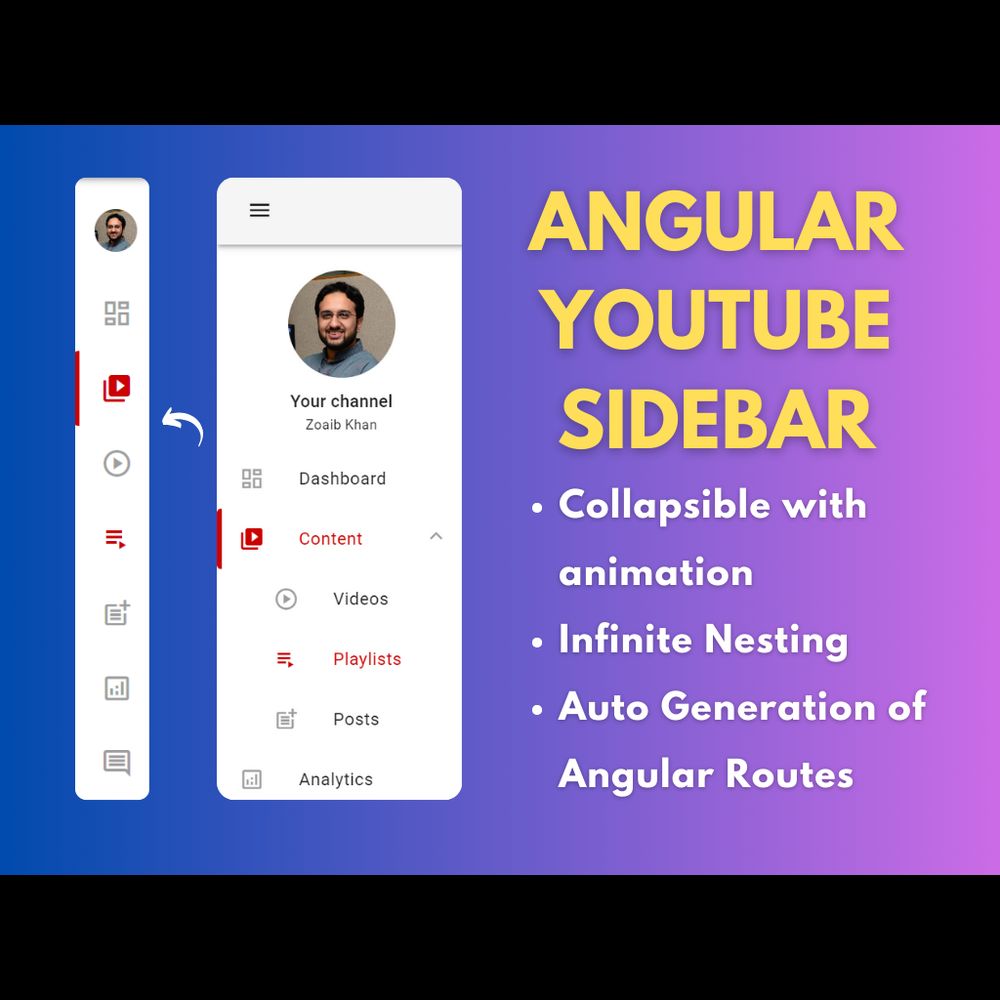 Your channel
Zoaib Khan

Dashboard
Content
Videos
Playlists
Posts
Analytics

ANGULAR YOUTUBE SIDEBAR

• Collapsible with animation
• Infinite Nesting
• Auto Generation of Angular Routes